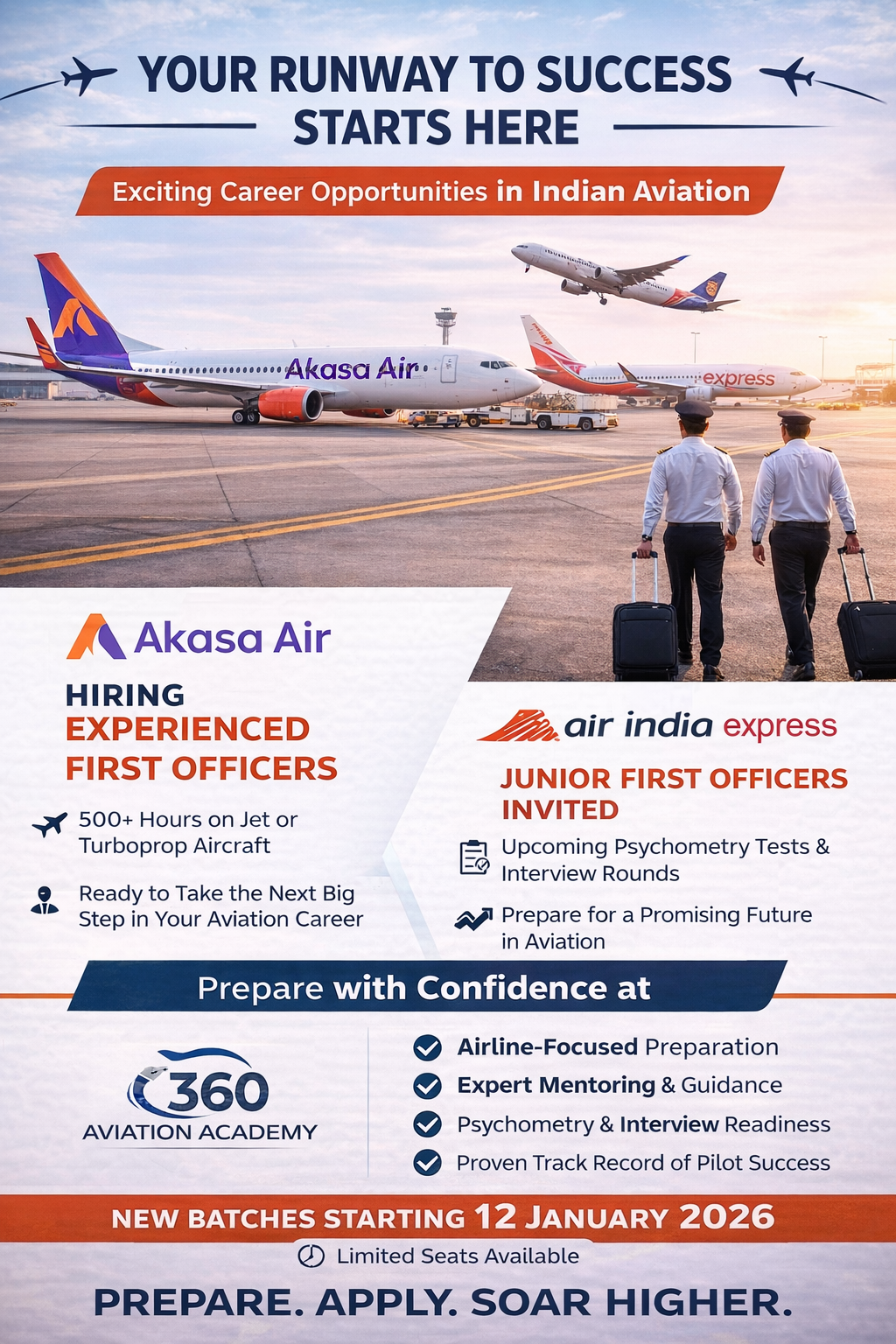 YOUR RUNWAY TO SUCCESS STARTS HERE

Exciting Career Opportunities in Indian Aviation

Akasa Air

express

Akasa Air

HIRING
EXPERIENCED FIRST OFFICERS

500+ Hours on Jet or Turboprop Aircraft

Ready to Take the Next Big Step in Your Aviation Career

air india express

JUNIOR FIRST OFFICERS INVITED

Upcoming Psychometry Tests & Interview Rounds

Prepare for a Promising Future in Aviation

Prepare with Confidence at

360
AVIATION ACADEMY

Airline-Focused Preparation
Expert Mentoring & Guidance
Psychometry & Interview Readiness
Proven Track Record of Pilot Success

NEW BATCHES STARTING 12 JANUARY 2026

Limited Seats Available

PREPARE. APPLY. SOAR HIGHER.